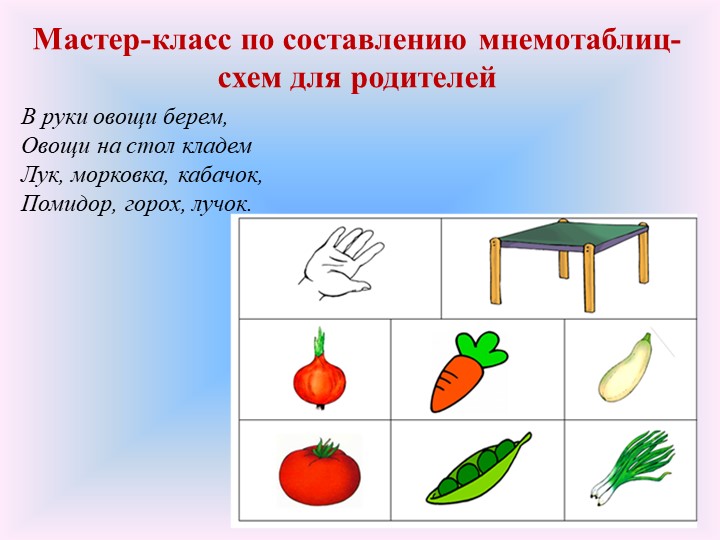 Мастер-класс по составлению мнемотаблиц-схем для родителей

В руки овощи берем,
Овощи на стол кладем
Лук, морковка, кабачок,
Помидор, горох, лучок.